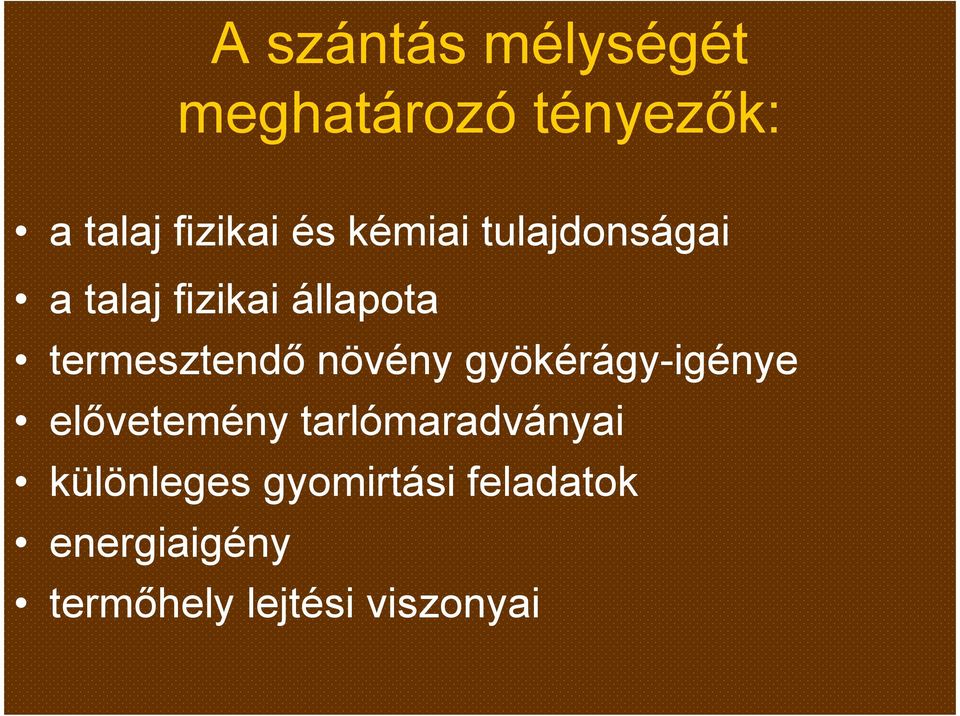 A szántás mélységét meghatározó tényezők:

• a talaj fizikai és kémiai tulajdonságai
• a talaj fizikai állapota
• termesztendő növény gyökérágy-igénye
• elővetemény tarlómaradványai
• különleges gyomirtási feladatok
• energiaigény
• termőhely lejtési viszonyai